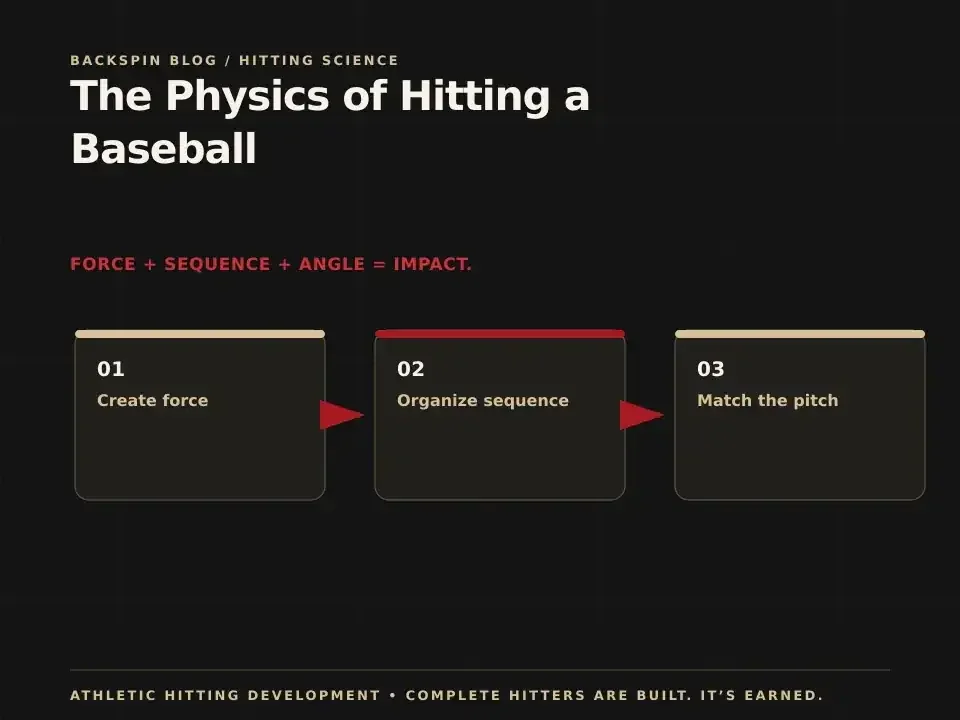 BACKSPIN BLOG / HITTING SCIENCE

The Physics of Hitting a Baseball

FORCE + SEQUENCE + ANGLE = IMPACT.

01
Create force

02
Organize sequence

03
Match the pitch

ATHLETIC HITTING DEVELOPMENT • COMPLETE HITTERS ARE BUILT. IT'S EARNED.